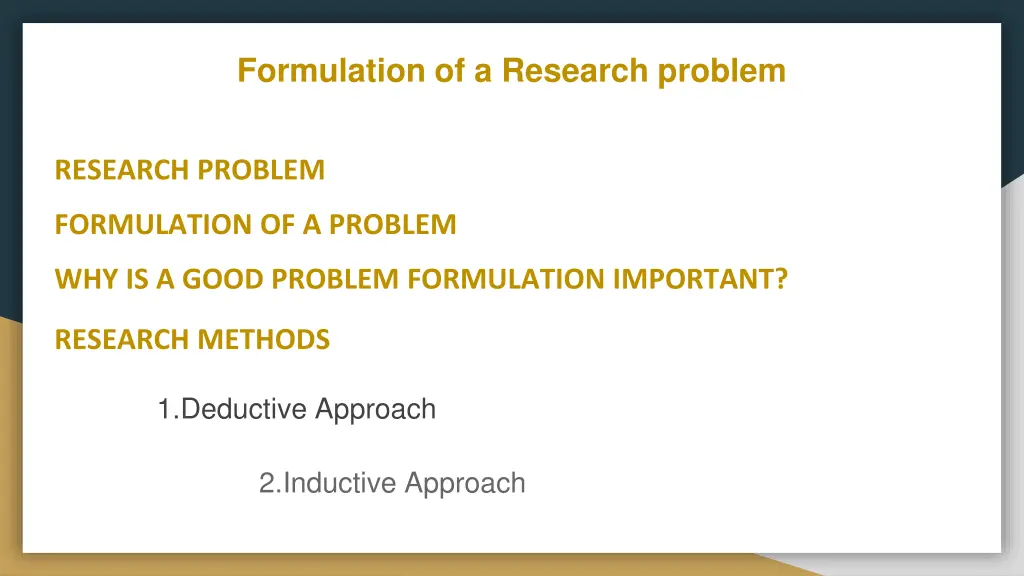 Formulation of a Research problem

RESEARCH PROBLEM

FORMULATION OF A PROBLEM

WHY IS A GOOD PROBLEM FORMULATION IMPORTANT?

RESEARCH METHODS

1.Deductive Approach

2.Inductive Approach